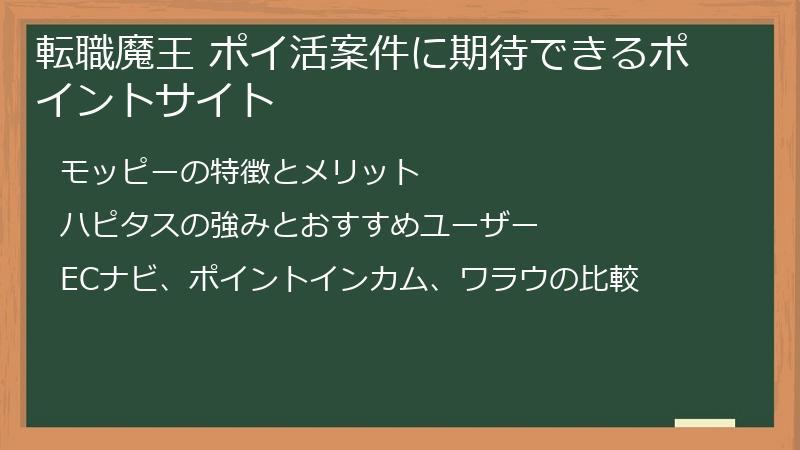 転職魔王 ポイ活案件に期待できるポイントサイト

モッピーの特徴とメリット

ハピタスの強みとおすすめユーザー

ECナビ、ポイントインカム、ワラウの比較